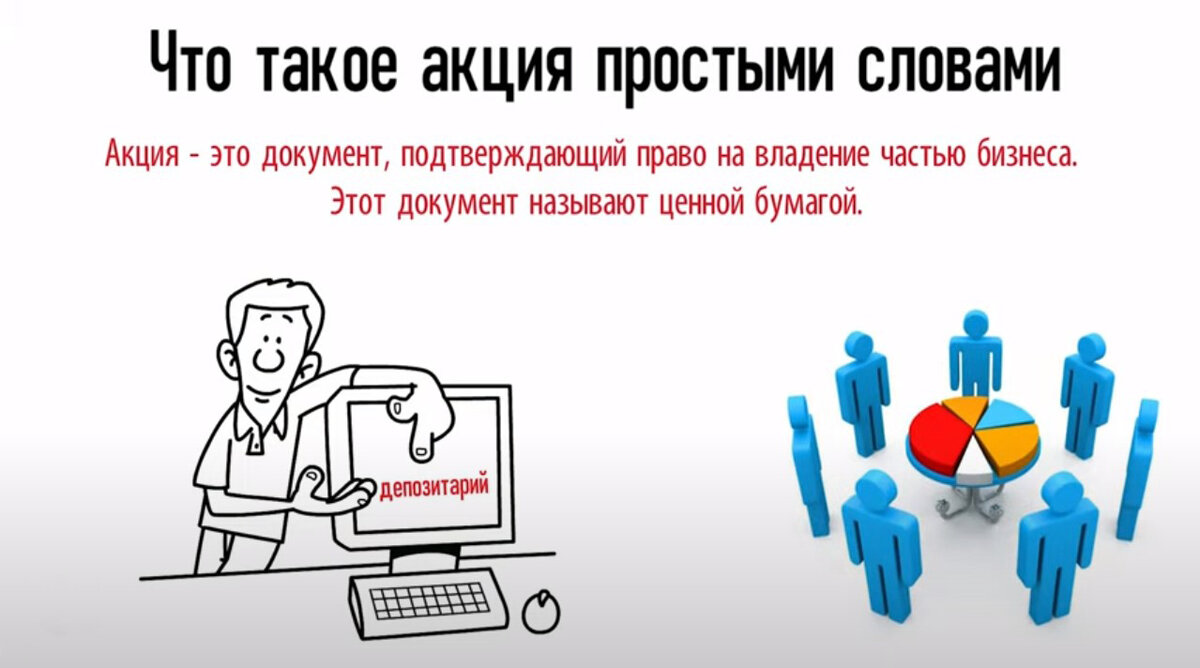 Что такое акция простыми словами

Акция - это документ, подтверждающий право на владение частью бизнеса. Этот документ называют ценной бумагой.

депозитарий